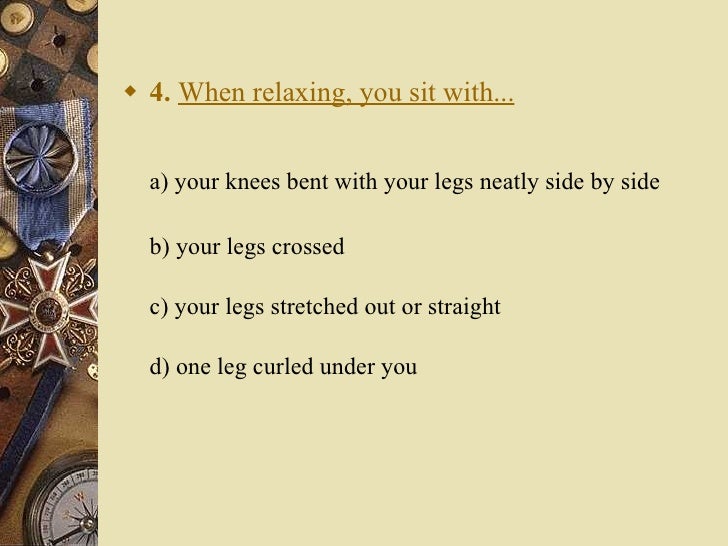 4. When relaxing, you sit with...

a) your knees bent with your legs neatly side by side

b) your legs crossed

c) your legs stretched out or straight

d) one leg curled under you